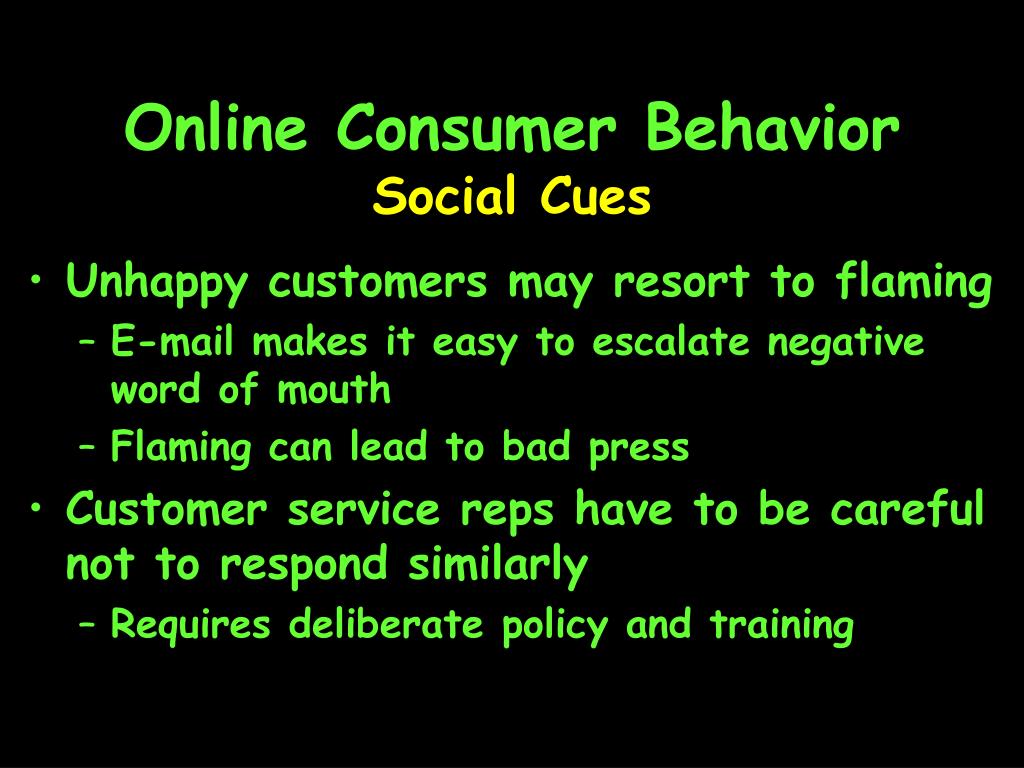 Online Consumer Behavior
Social Cues

• Unhappy customers may resort to flaming
– E-mail makes it easy to escalate negative word of mouth
– Flaming can lead to bad press
• Customer service reps have to be careful not to respond similarly
– Requires deliberate policy and training